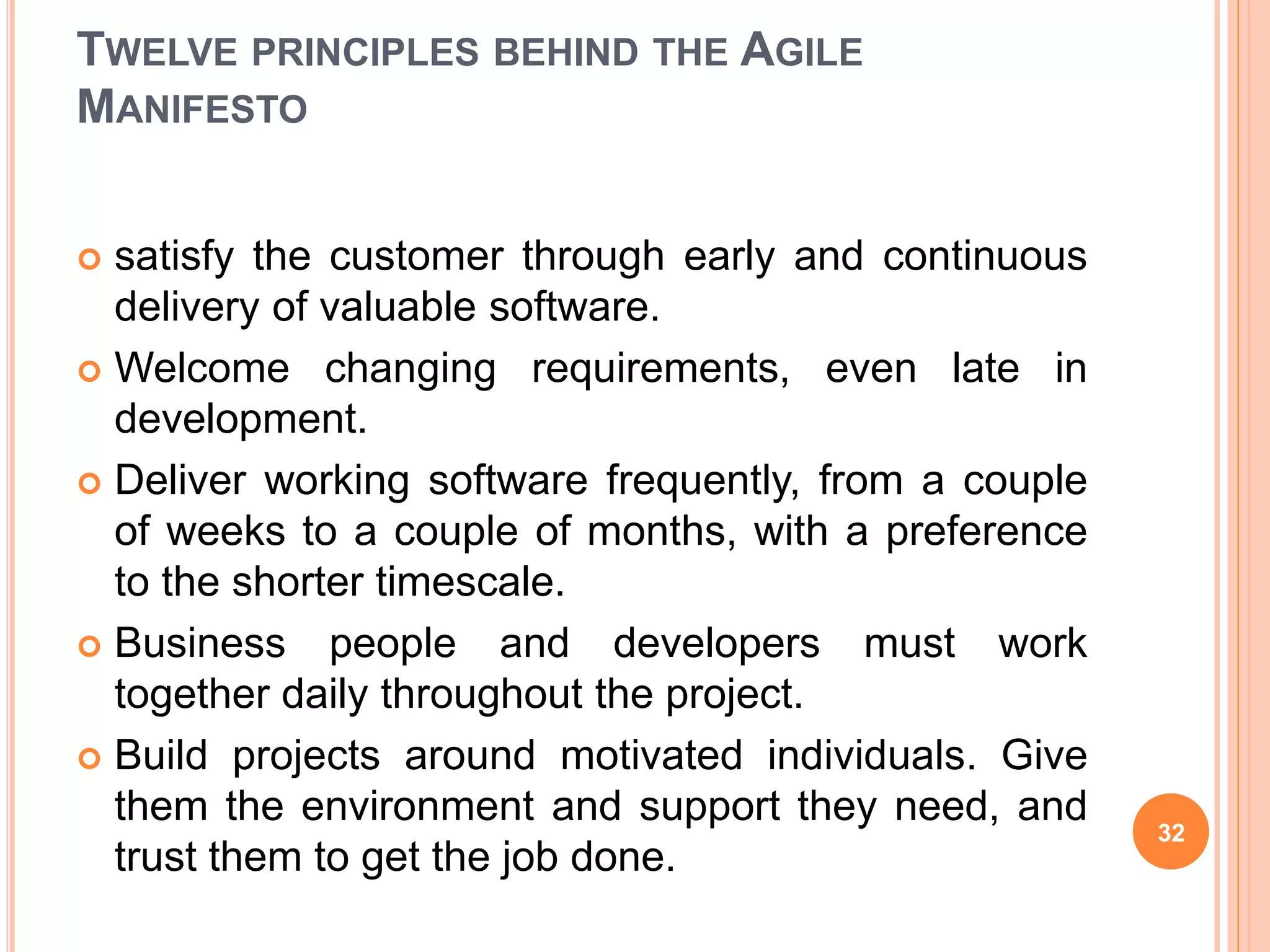 TWELVE PRINCIPLES BEHIND THE AGILE MANIFESTO

satisfy the customer through early and continuous delivery of valuable software.

Welcome changing requirements, even late in development.

Deliver working software frequently, from a couple of weeks to a couple of months, with a preference to the shorter timescale.

Business people and developers must work together daily throughout the project.

Build projects around motivated individuals. Give them the environment and support they need, and trust them to get the job done.

32